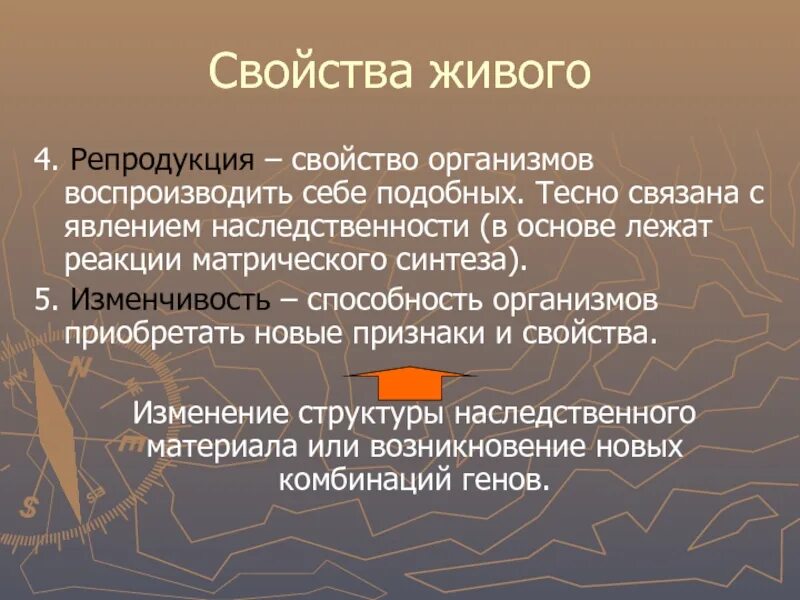 Свойства живого

4. Репродукция – свойство организмов воспроизводить себе подобных. Тесно связана с явлением наследственности (в основе лежат реакции матрического синтеза).

5. Изменчивость – способность организмов приобретать новые признаки и свойства.

Изменение структуры наследственного материала или возникновение новых комбинаций генов.